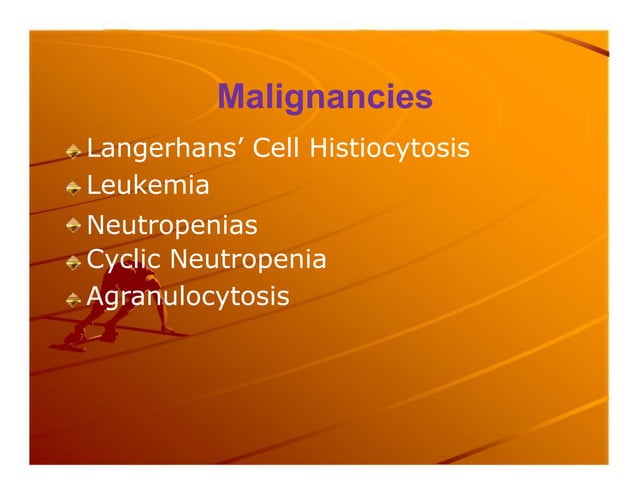 Malignancies

Langerhans’ Cell Histiocytosis
Leukemia
Neutropenias
Cyclic Neutropenia
Agranulocytosis